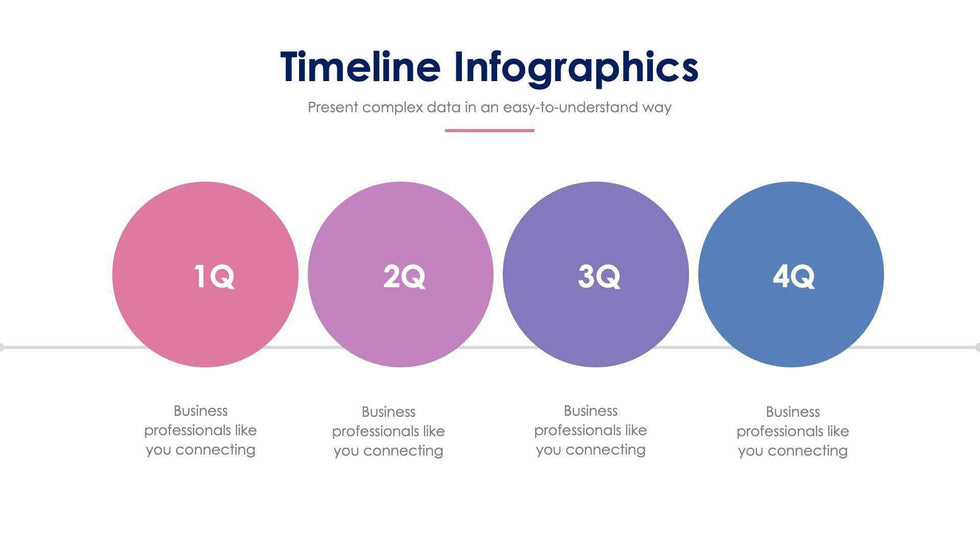 Timeline Infographics

Present complex data in an easy-to-understand way

1Q

2Q

3Q

4Q

Business professionals like you connecting

Business professionals like you connecting

Business professionals like you connecting

Business professionals like you connecting